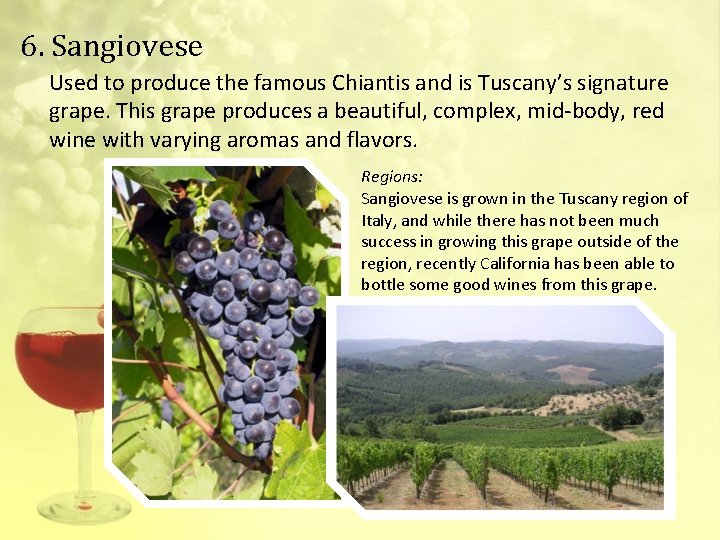 6. Sangiovese

Used to produce the famous Chiantis and is Tuscany's signature grape. This grape produces a beautiful, complex, mid-body, red wine with varying aromas and flavors.

Regions:
Sangiovese is grown in the Tuscany region of Italy, and while there has not been much success in growing this grape outside of the region, recently California has been able to bottle some good wines from this grape.